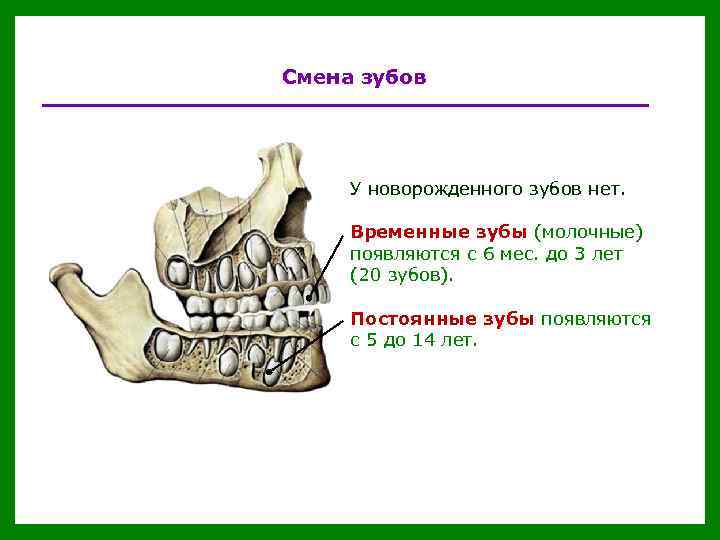 Смена зубов

У новорожденного зубов нет.

Временные зубы (молочные) появляются с 6 мес. до 3 лет (20 зубов).

Постоянные зубы появляются с 5 до 14 лет.